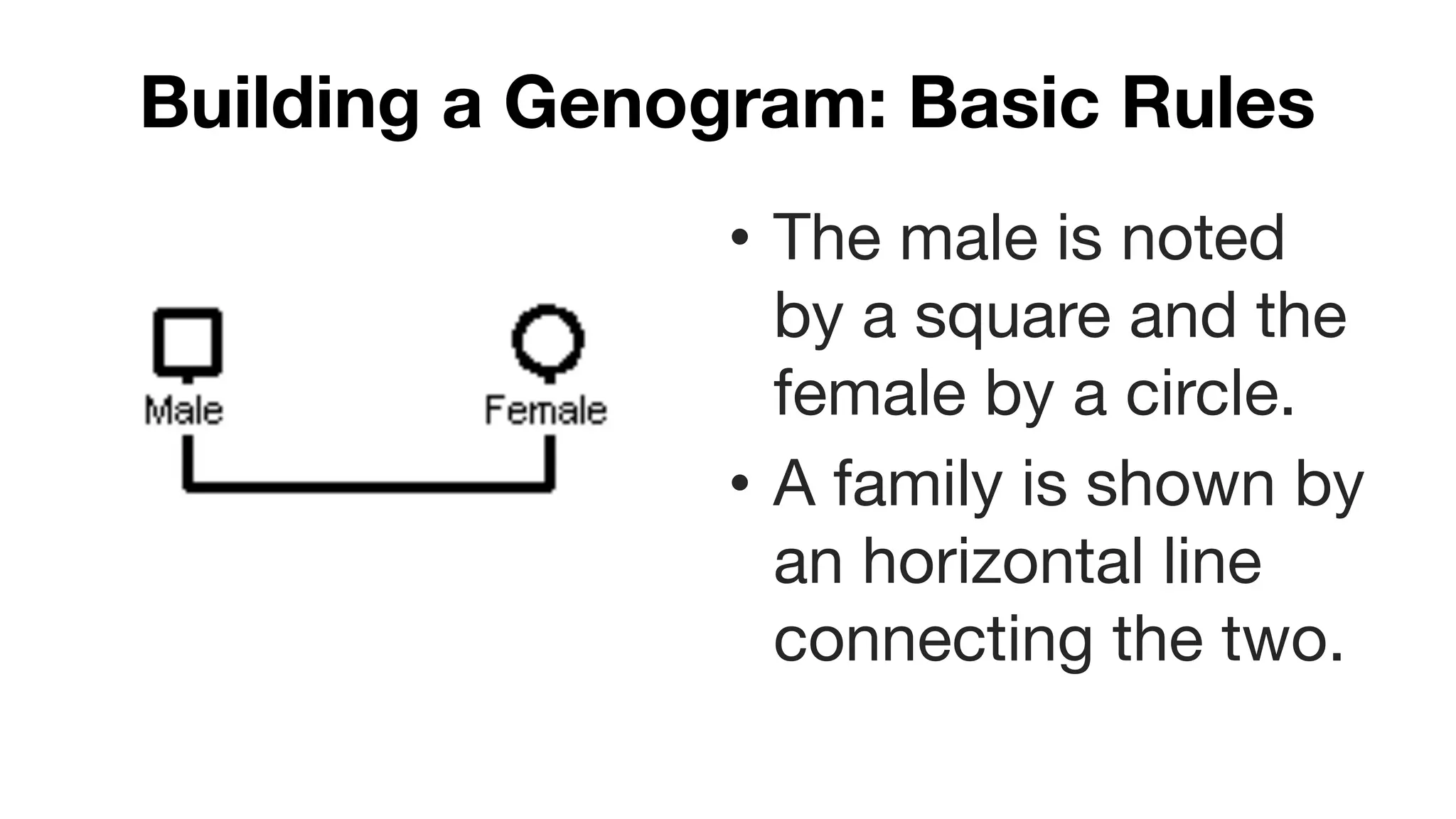 Building a Genogram: Basic Rules

Male

Female

• The male is noted by a square and the female by a circle.

• A family is shown by an horizontal line connecting the two.